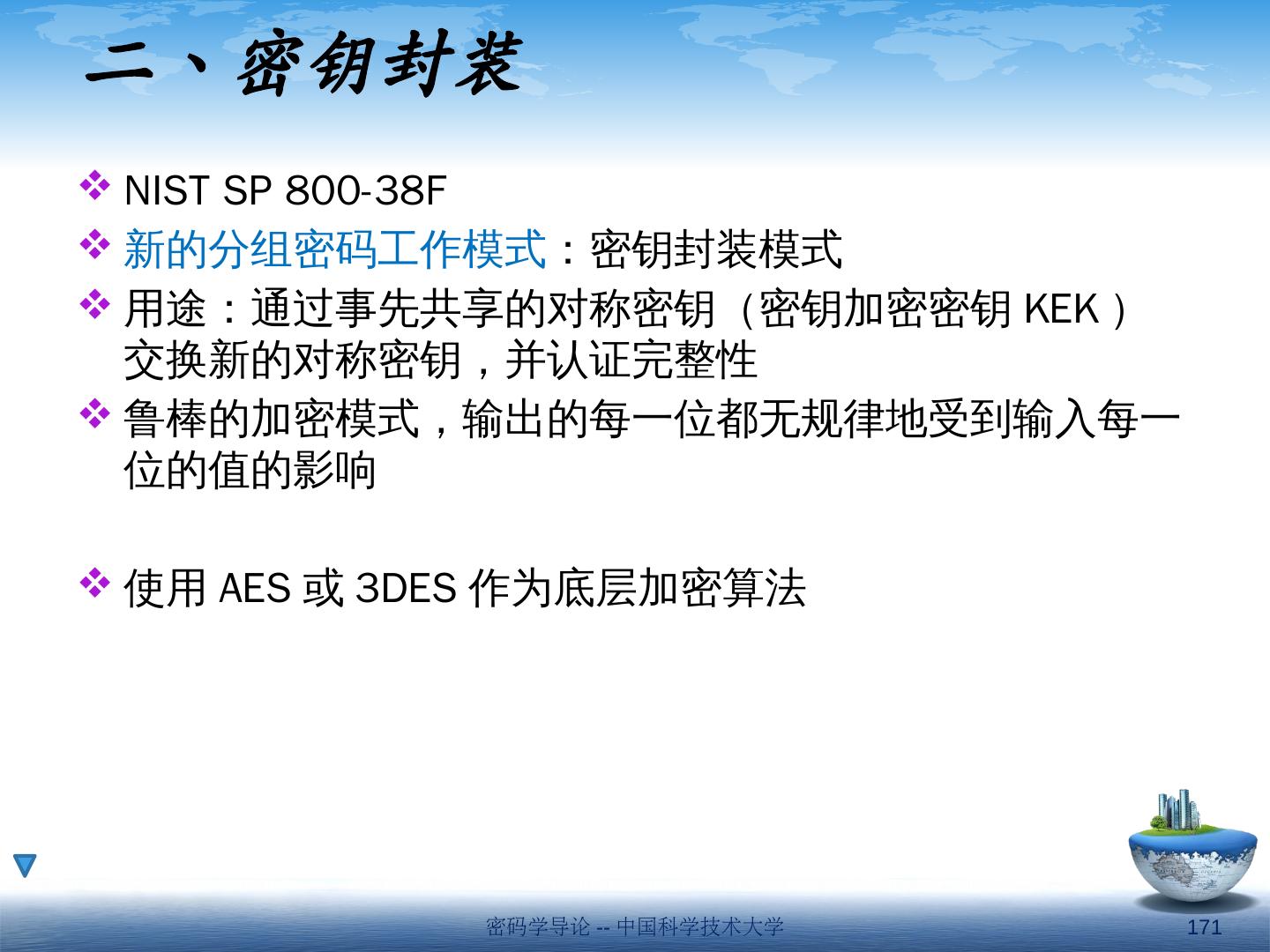 二、密钥封装

❖ NIST SP 800-38F
❖ 新的分组密码工作模式：密钥封装模式
❖ 用途：通过事先共享的对称密钥（密钥加密密钥 KEK）交换新的对称密钥，并认证完整性
❖ 鲁棒的加密模式，输出的每一位都无规律地受到输入每一位的值的影响

❖ 使用 AES 或 3DES 作为底层加密算法

密码学导论 -- 中国科学技术大学

171